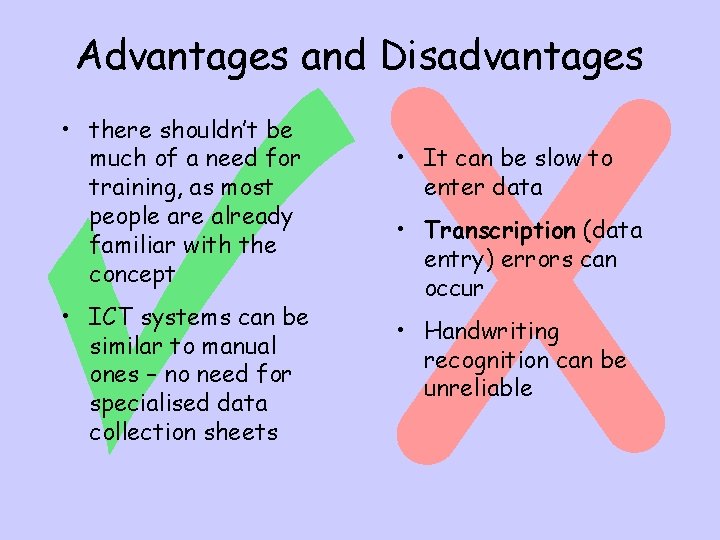 Advantages and Disadvantages

• there shouldn't be much of a need for training, as most people are already familiar with the concept

• ICT systems can be similar to manual ones – no need for specialised data collection sheets

• It can be slow to enter data

• Transcription (data entry) errors can occur

• Handwriting recognition can be unreliable